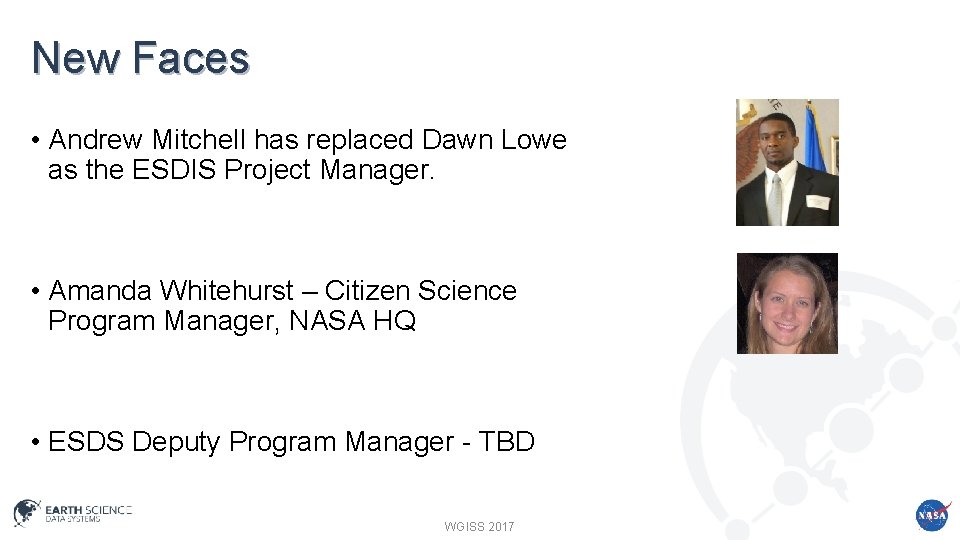 New Faces

• Andrew Mitchell has replaced Dawn Lowe as the ESDIS Project Manager.

• Amanda Whitehurst – Citizen Science Program Manager, NASA HQ

• ESDS Deputy Program Manager - TBD

EARTH SCIENCE DATA SYSTEMS

WGISS 2017

NASA